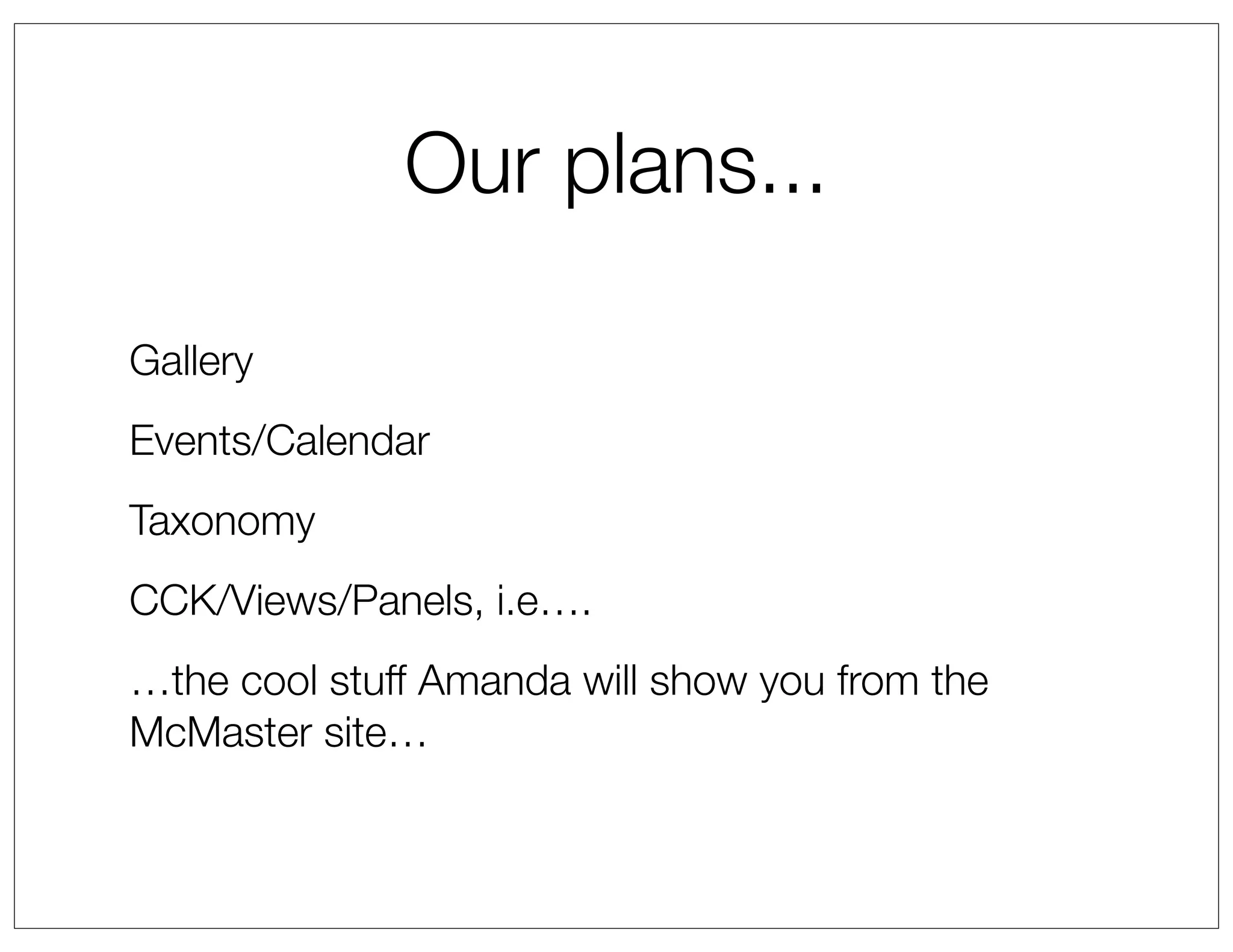 Our plans...

Gallery

Events/Calendar

Taxonomy

CCK/Views/Panels, i.e….

…the cool stuff Amanda will show you from the McMaster site…